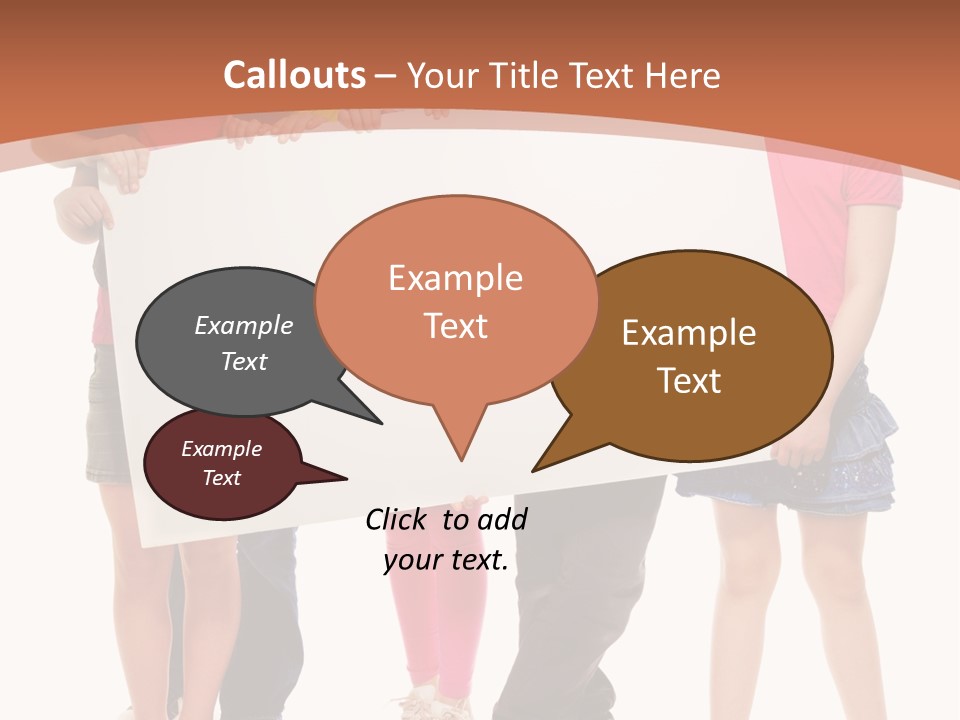 Callouts – Your Title Text Here

Example Text

Example Text

Example Text

Example Text

Click to add your text.